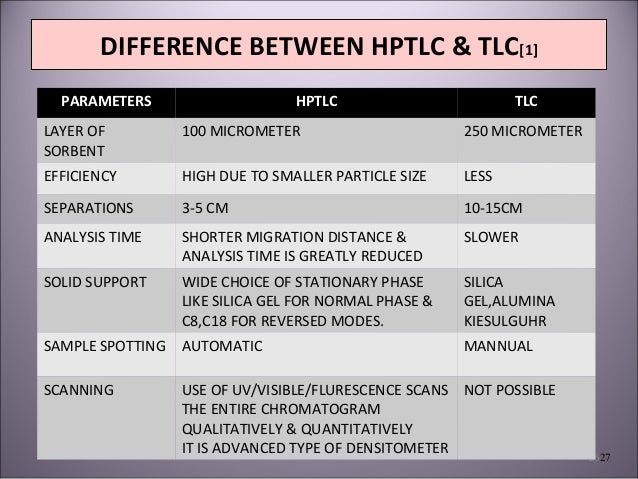 DIFFERENCE BETWEEN HPTLC & TLC[1]

| PARAMETERS | HPTLC | TLC |
|---|---|---|
| LAYER OF SORBENT | 100 MICROMETER | 250 MICROMETER |
| EFFICIENCY | HIGH DUE TO SMALLER PARTICLE SIZE | LESS |
| SEPARATIONS | 3-5 CM | 10-15CM |
| ANALYSIS TIME | SHORTER MIGRATION DISTANCE & ANALYSIS TIME IS GREATLY REDUCED | SLOWER |
| SOLID SUPPORT | WIDE CHOICE OF STATIONARY PHASE LIKE SILICA GEL FOR NORMAL PHASE & C8,C18 FOR REVERSED MODES. | SILICA GEL,ALUMINA KIESULGUHR |
| SAMPLE SPOTTING | AUTOMATIC | MANNUAL |
| SCANNING | USE OF UV/VISIBLE/FLURESCENCE SCANS THE ENTIRE CHROMATOGRAM QUALITATIVELY & QUANTITATIVELY IT IS ADVANCED TYPE OF DENSITOMETER | NOT POSSIBLE |

27